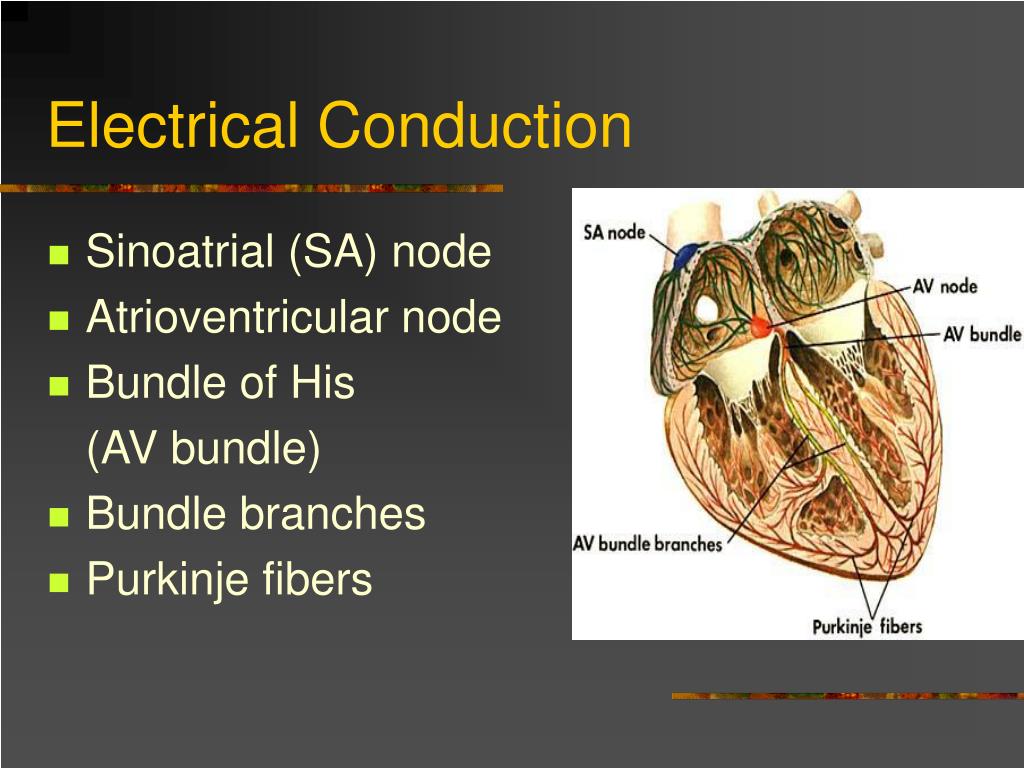 Electrical Conduction

- Sinoatrial (SA) node
- Atrioventricular node
- Bundle of His (AV bundle)
- Bundle branches
- Purkinje fibers

SA node
AV node
AV bundle
AV bundle branches
Purkinje fibers